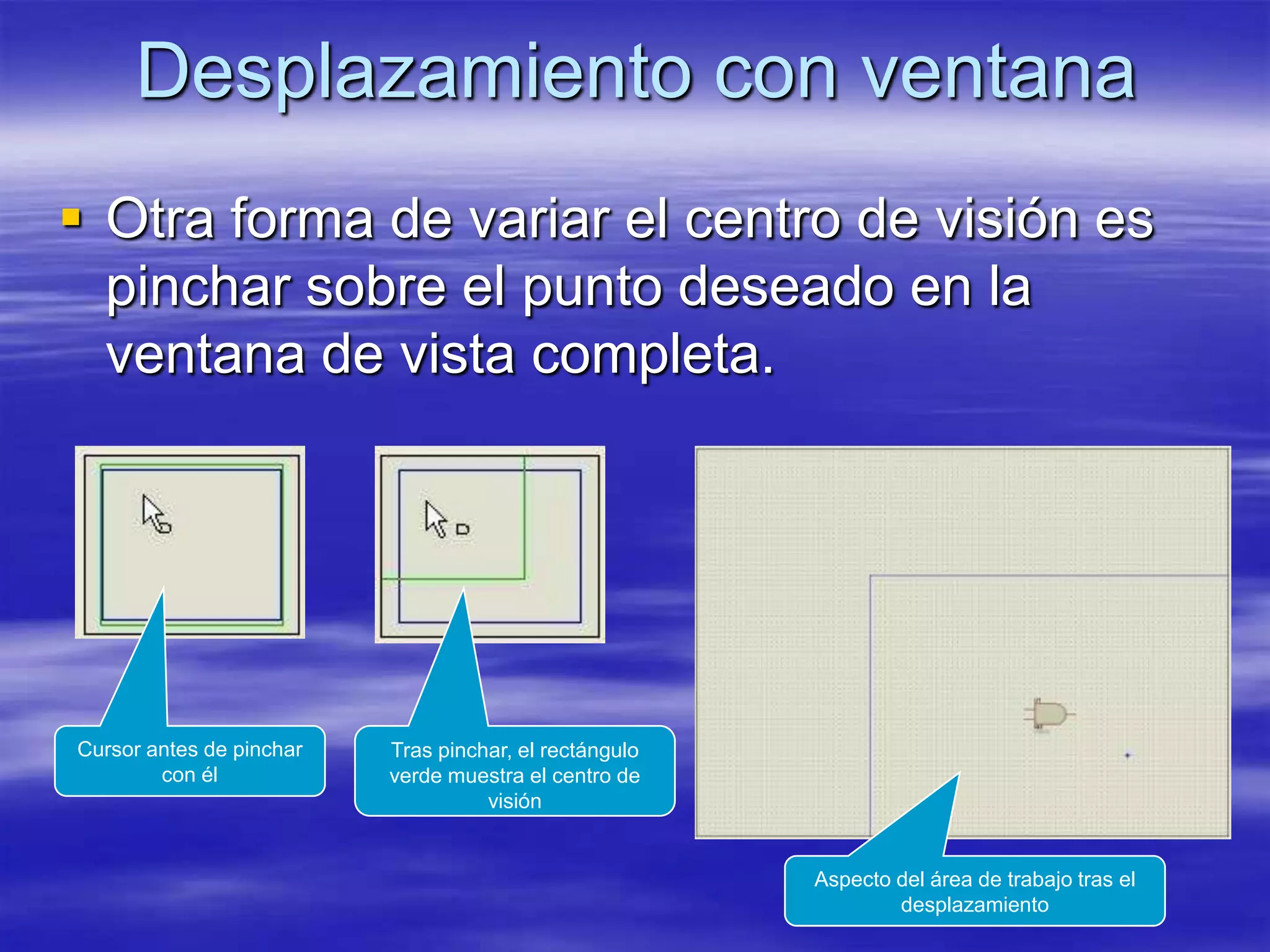 Desplazamiento con ventana

Otra forma de variar el centro de visión es pinchar sobre el punto deseado en la ventana de vista completa.

Cursor antes de pinchar con él

Tras pinchar, el rectángulo verde muestra el centro de visión

Aspecto del área de trabajo tras el desplazamiento